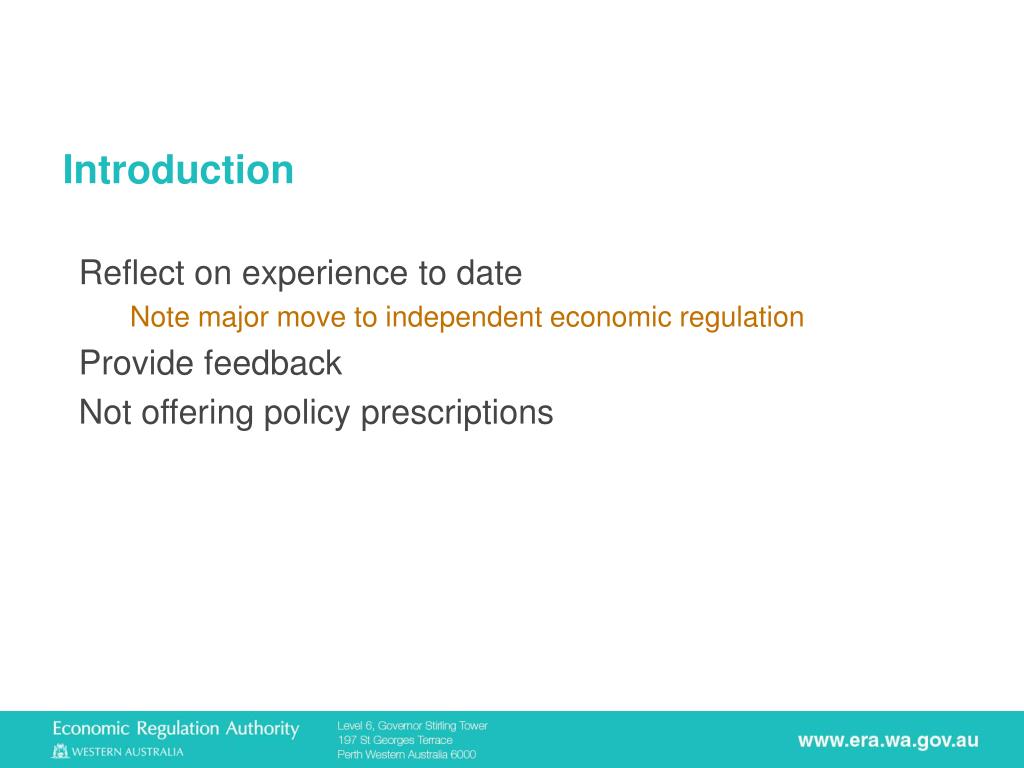 Introduction

Reflect on experience to date

Note major move to independent economic regulation

Provide feedback

Not offering policy prescriptions

Economic Regulation Authority
WESTERN AUSTRALIA

Level 6, Governor Stirling Tower
197 St Georges Terrace
Perth Western Australia 6000

www.era.wa.gov.au